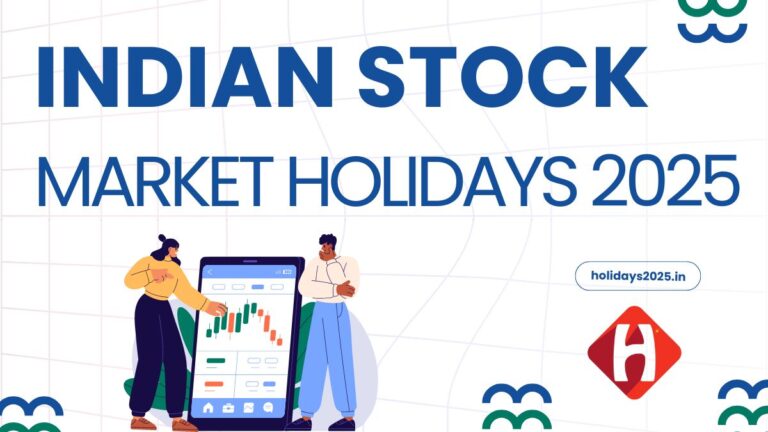 INDIAN STOCK
MARKET HOLIDAYS 2025

holidays2025.in

H